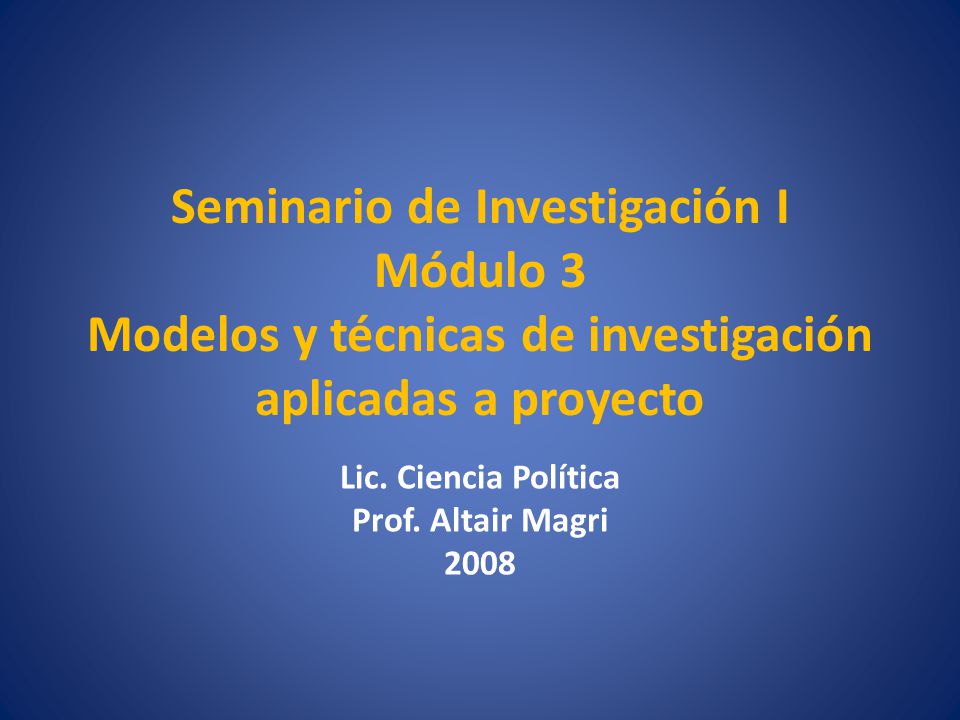 Seminario de Investigación I
Módulo 3
Modelos y técnicas de investigación aplicadas a proyecto

Lic. Ciencia Política
Prof. Altair Magri
2008